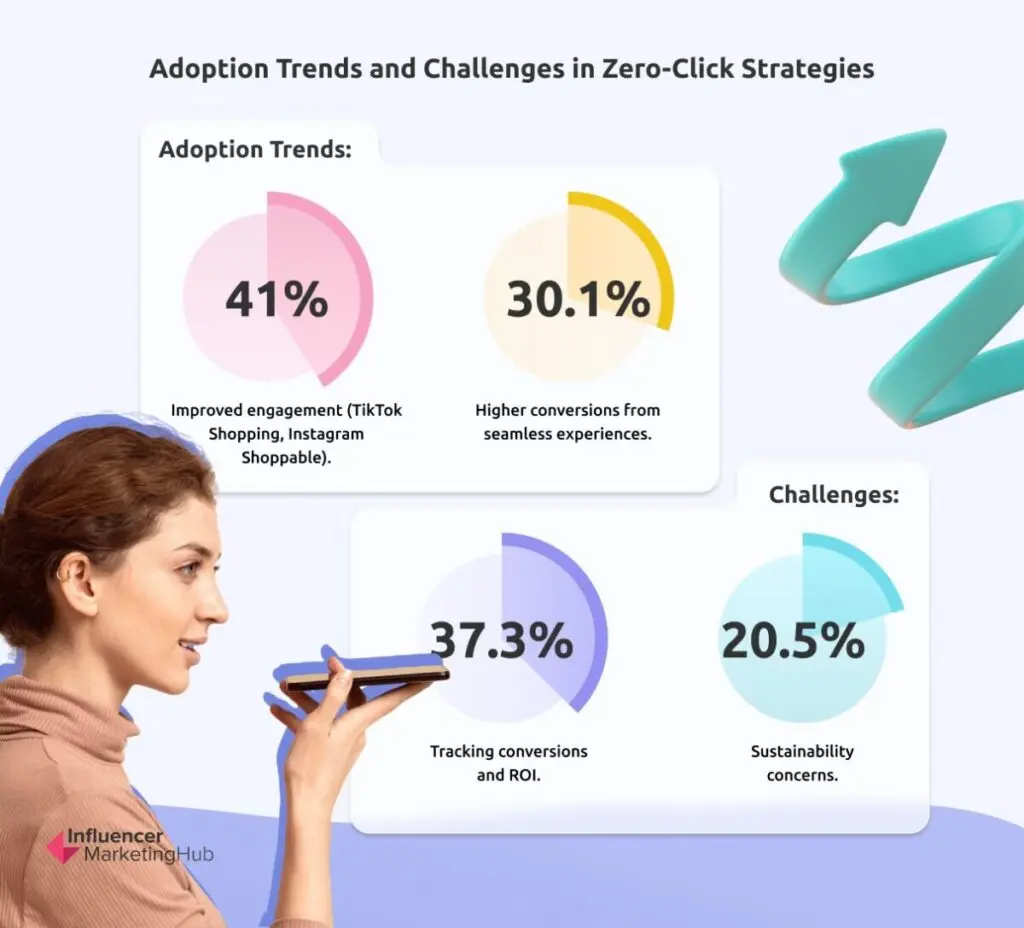 Adoption Trends and Challenges in Zero-Click Strategies

Adoption Trends:

41%

Improved engagement (TikTok Shopping, Instagram Shoppable).

30.1%

Higher conversions from seamless experiences.

Challenges:

37.3%

Tracking conversions and ROI.

20.5%

Sustainability concerns.

Influencer MarketingHub